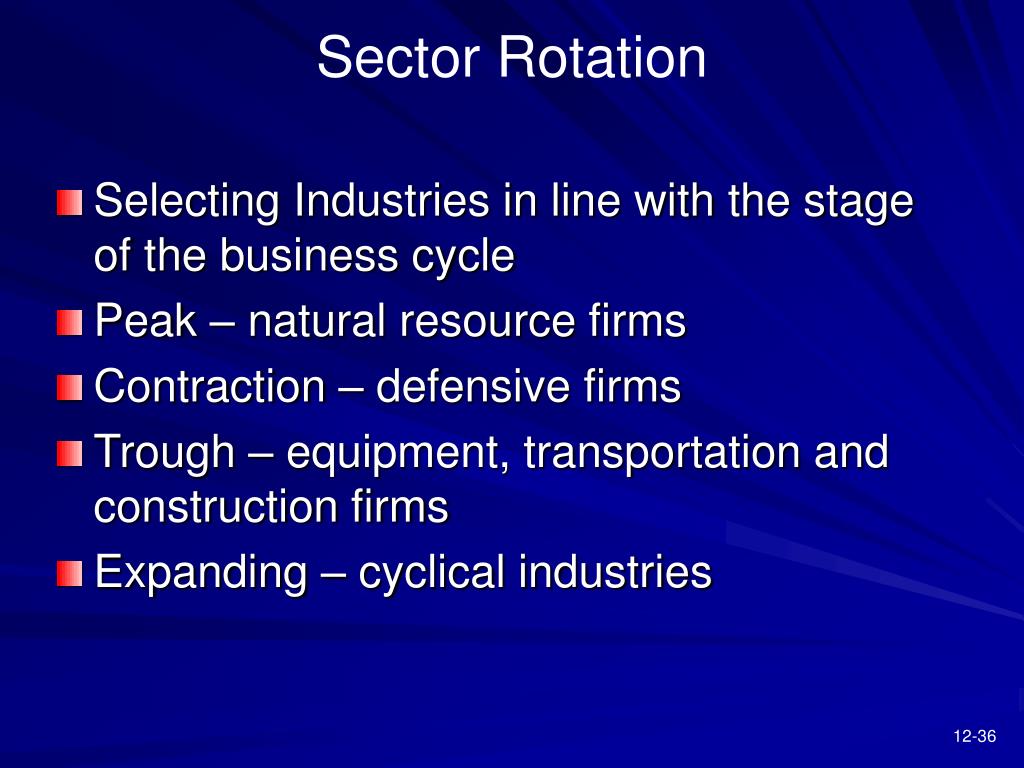 Sector Rotation

Selecting Industries in line with the stage of the business cycle

Peak – natural resource firms

Contraction – defensive firms

Trough – equipment, transportation and construction firms

Expanding – cyclical industries

12-36